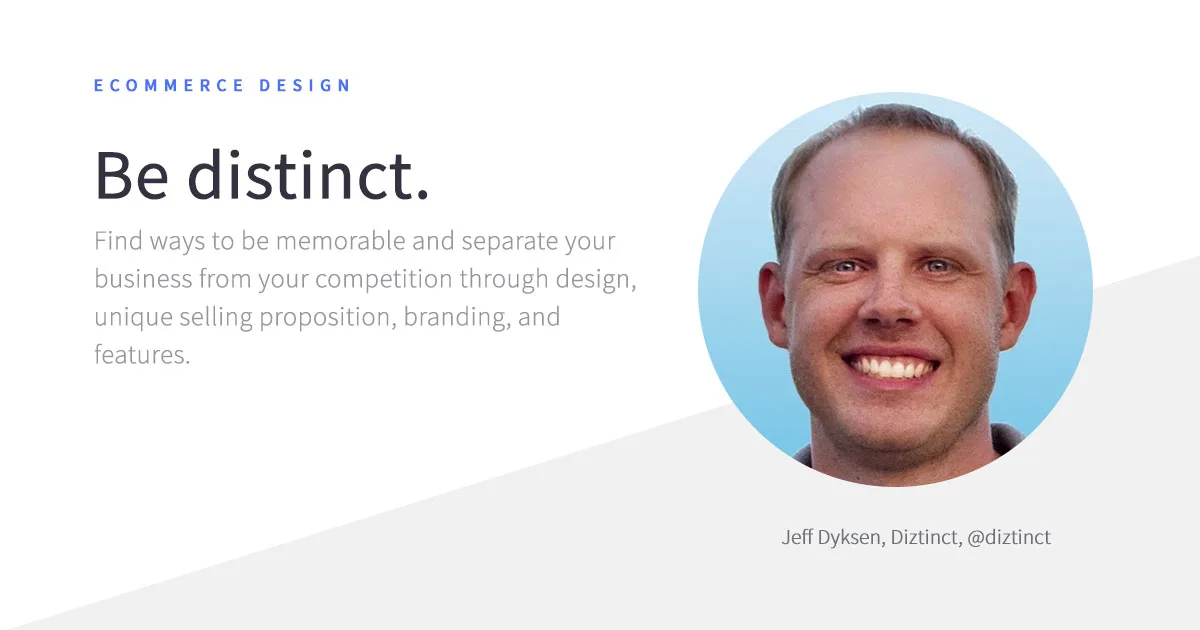 ECOMMERCE DESIGN

Be distinct.

Find ways to be memorable and separate your business from your competition through design, unique selling proposition, branding, and features.

Jeff Dyksen, Diztinct, @diztinct